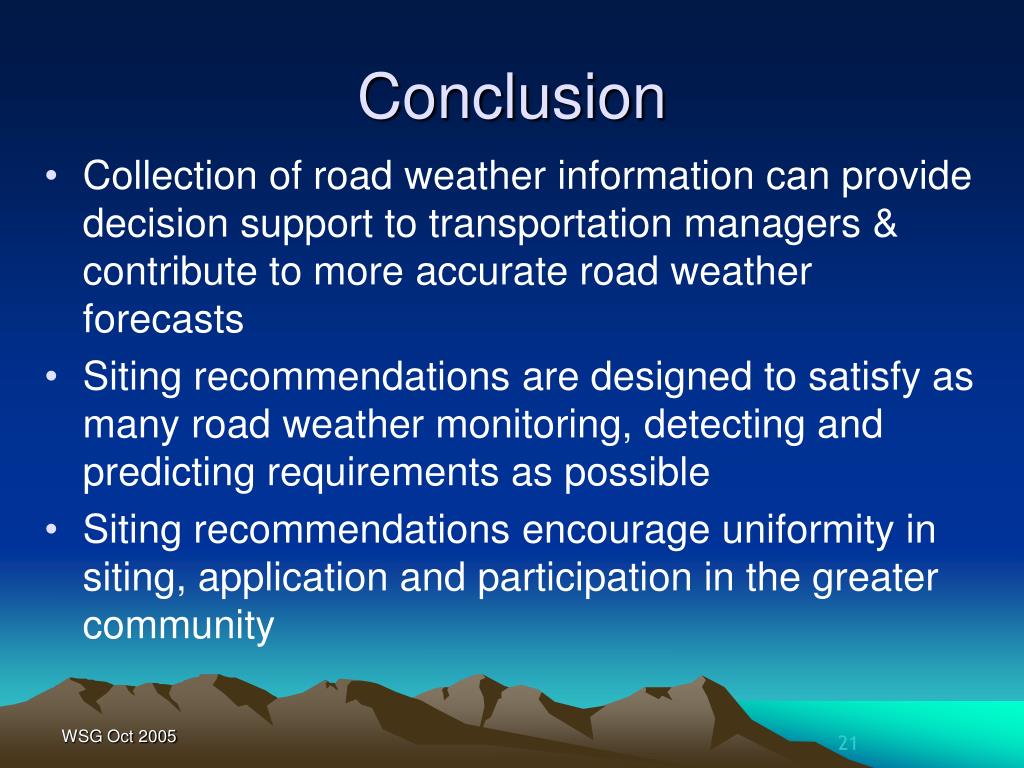 Conclusion

• Collection of road weather information can provide decision support to transportation managers & contribute to more accurate road weather forecasts
• Siting recommendations are designed to satisfy as many road weather monitoring, detecting and predicting requirements as possible
• Siting recommendations encourage uniformity in siting, application and participation in the greater community

WSG Oct 2005

21